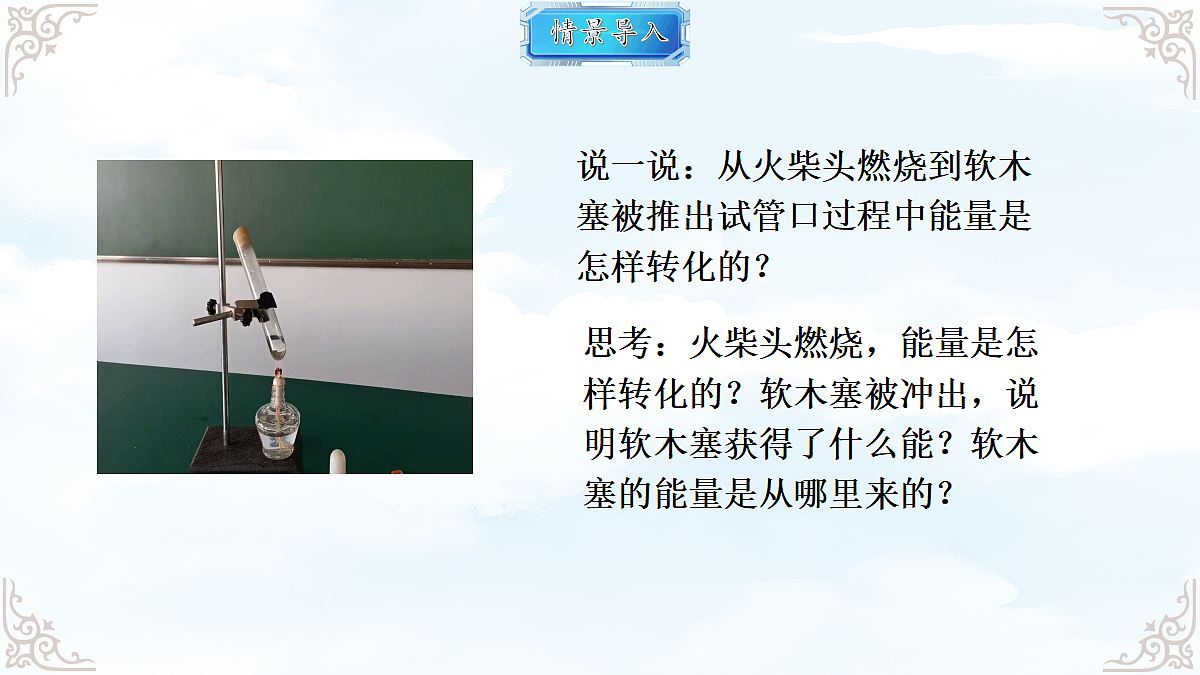 情景导入

说一说：从火柴头燃烧到软木塞被推出试管口过程中能量是怎样转化的？

思考：火柴头燃烧，能量是怎样转化的？软木塞被冲出，说明软木塞获得了什么能？软木塞的能量是从哪里来的？